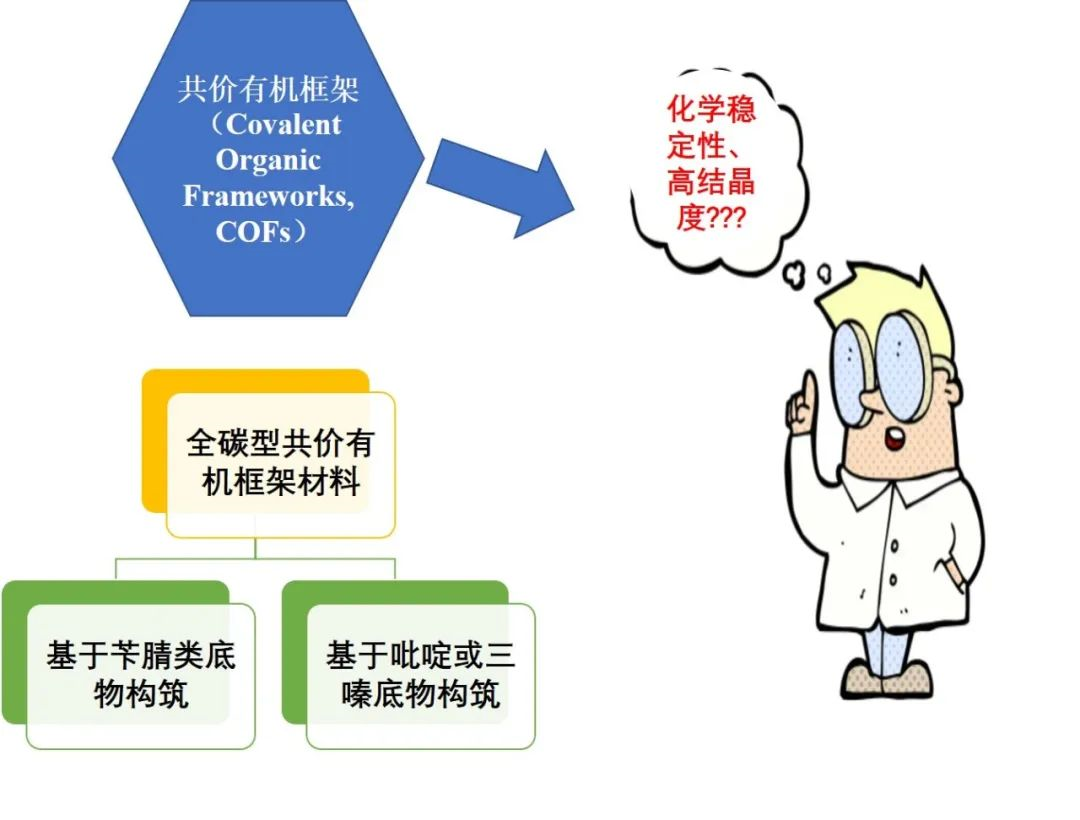 共价有机框架（Covalent Organic Frameworks, COFs）

化学稳定性、高结晶度???

全碳型共价有机框架材料

基于苄腈类底物构筑

基于吡啶或三嗪底物构筑